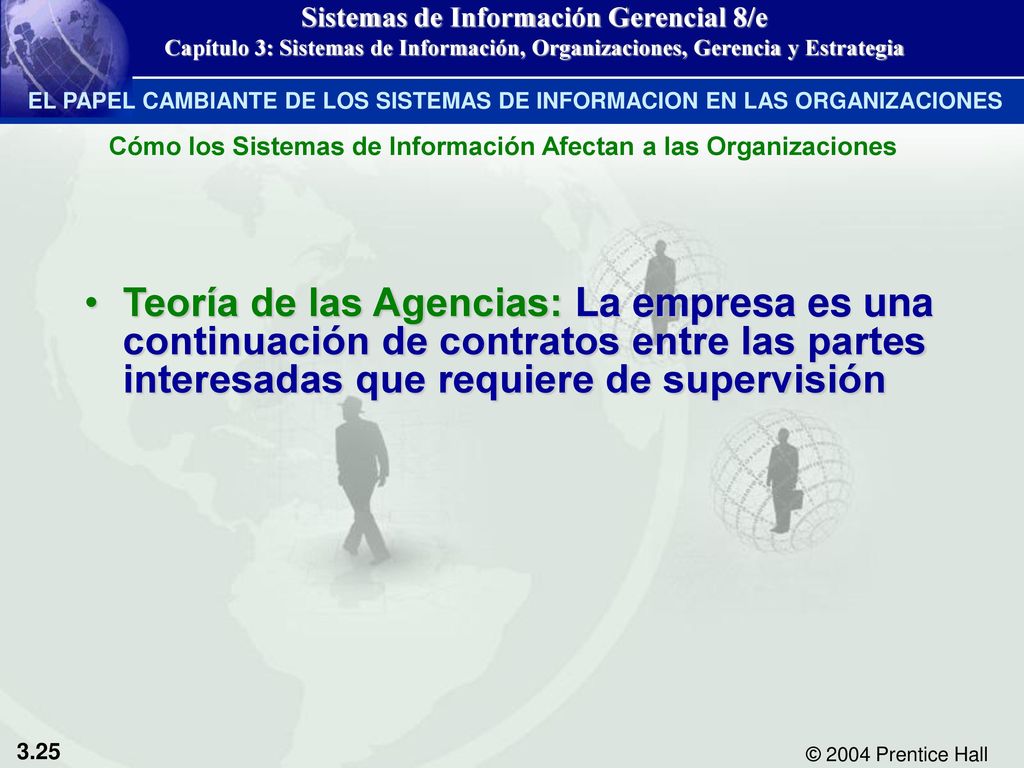 Sistemas de Información Gerencial 8/e
Capítulo 3: Sistemas de Información, Organizaciones, Gerencia y Estrategia

EL PAPEL CAMBIANTE DE LOS SISTEMAS DE INFORMACION EN LAS ORGANIZACIONES

Cómo los Sistemas de Información Afectan a las Organizaciones

• Teoría de las Agencias: La empresa es una continuación de contratos entre las partes interesadas que requiere de supervisión

3.25

© 2004 Prentice Hall